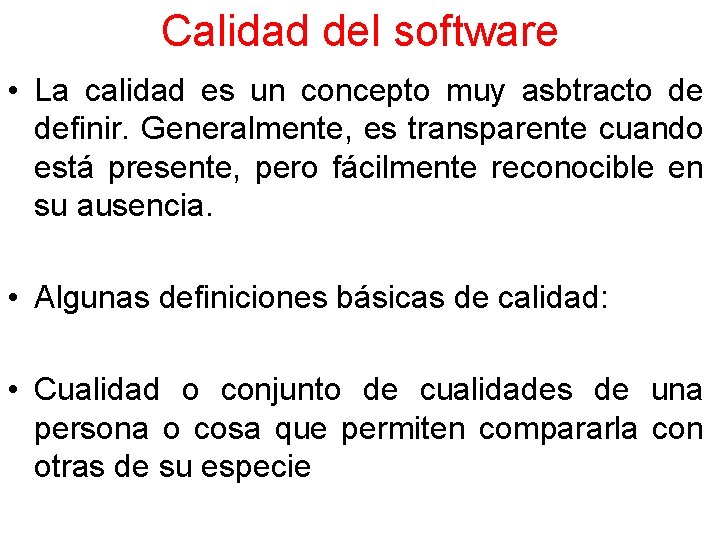 Calidad del software

• La calidad es un concepto muy asbtracto de definir. Generalmente, es transparente cuando está presente, pero fácilmente reconocible en su ausencia.

• Algunas definiciones básicas de calidad:

• Cualidad o conjunto de cualidades de una persona o cosa que permiten compararla con otras de su especie